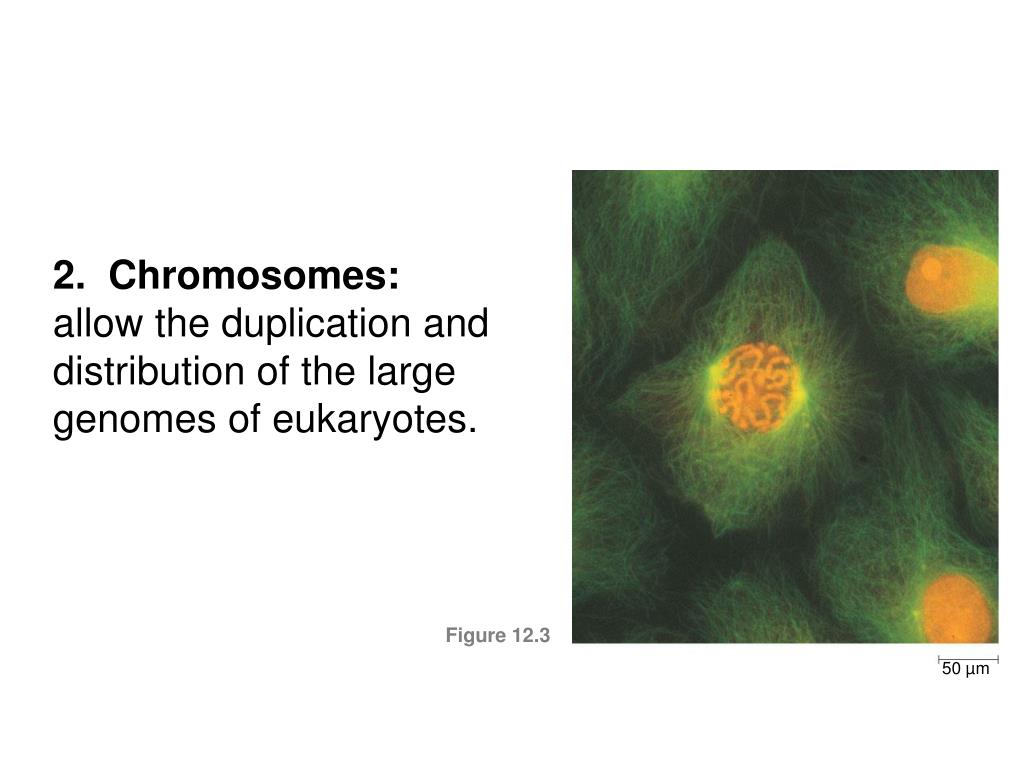 2. Chromosomes:
allow the duplication and distribution of the large genomes of eukaryotes.

Figure 12.3

50 µm